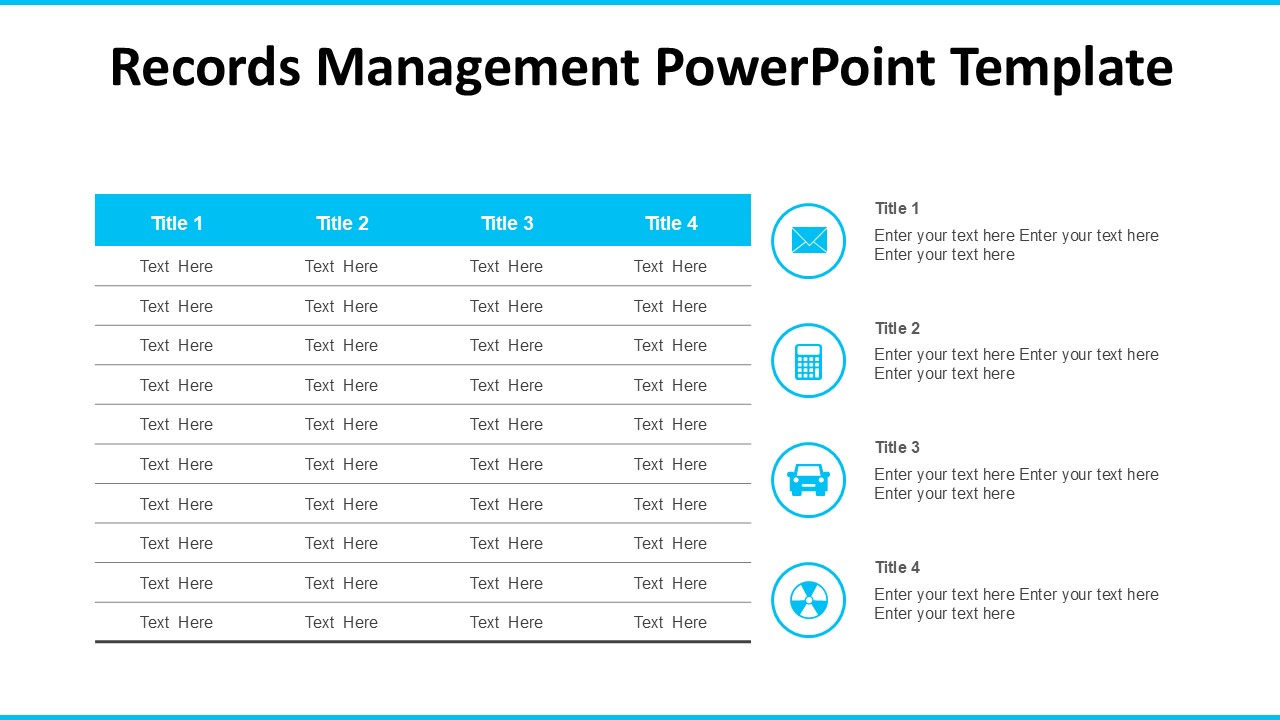 Records Management PowerPoint Template

| Title 1 | Title 2 | Title 3 | Title 4 |
|---|---|---|---|
| Text Here | Text Here | Text Here | Text Here |
| Text Here | Text Here | Text Here | Text Here |
| Text Here | Text Here | Text Here | Text Here |
| Text Here | Text Here | Text Here | Text Here |
| Text Here | Text Here | Text Here | Text Here |
| Text Here | Text Here | Text Here | Text Here |
| Text Here | Text Here | Text Here | Text Here |
| Text Here | Text Here | Text Here | Text Here |
| Text Here | Text Here | Text Here | Text Here |
| Text Here | Text Here | Text Here | Text Here |

Title 1
Enter your text here Enter your text here Enter your text here

Title 2
Enter your text here Enter your text here Enter your text here

Title 3
Enter your text here Enter your text here Enter your text here

Title 4
Enter your text here Enter your text here Enter your text here